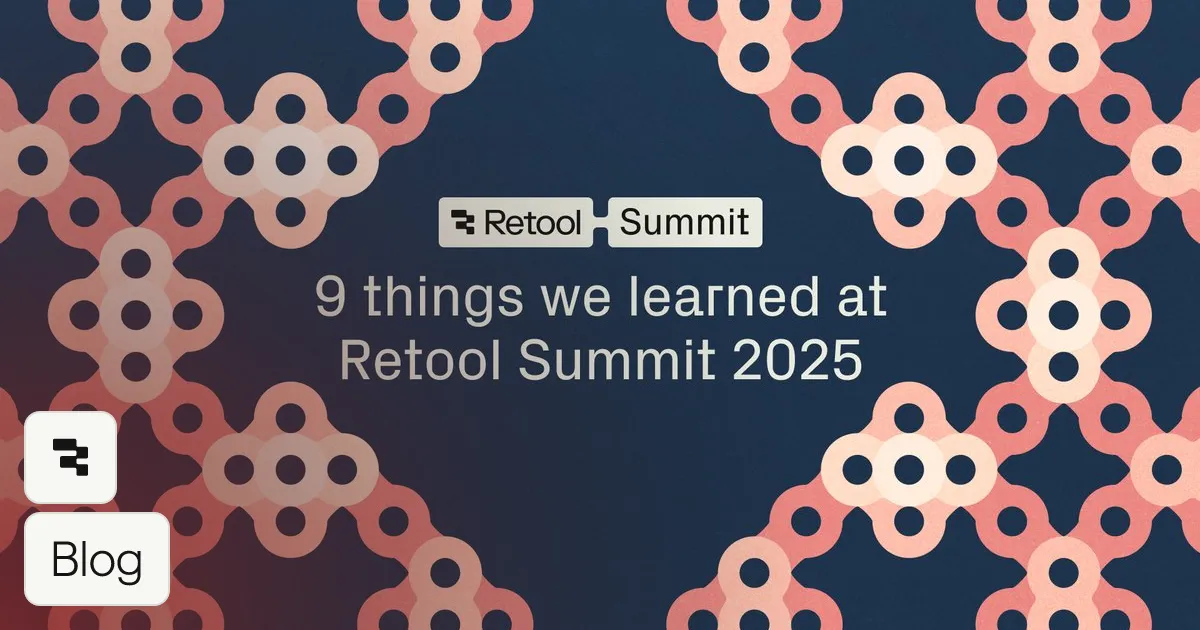 Retool Summit

9 things we learned at Retool Summit 2025

Blog